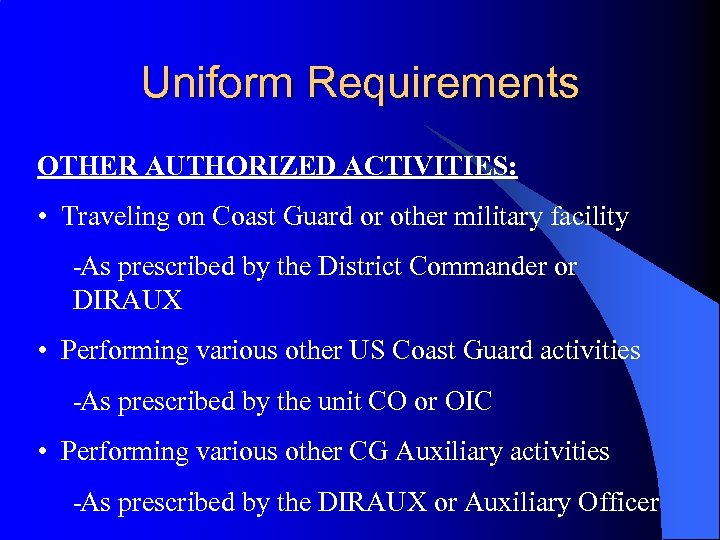 Uniform Requirements

OTHER AUTHORIZED ACTIVITIES:

• Traveling on Coast Guard or other military facility

-As prescribed by the District Commander or DIRAUX

• Performing various other US Coast Guard activities

-As prescribed by the unit CO or OIC

• Performing various other CG Auxiliary activities

-As prescribed by the DIRAUX or Auxiliary Officer